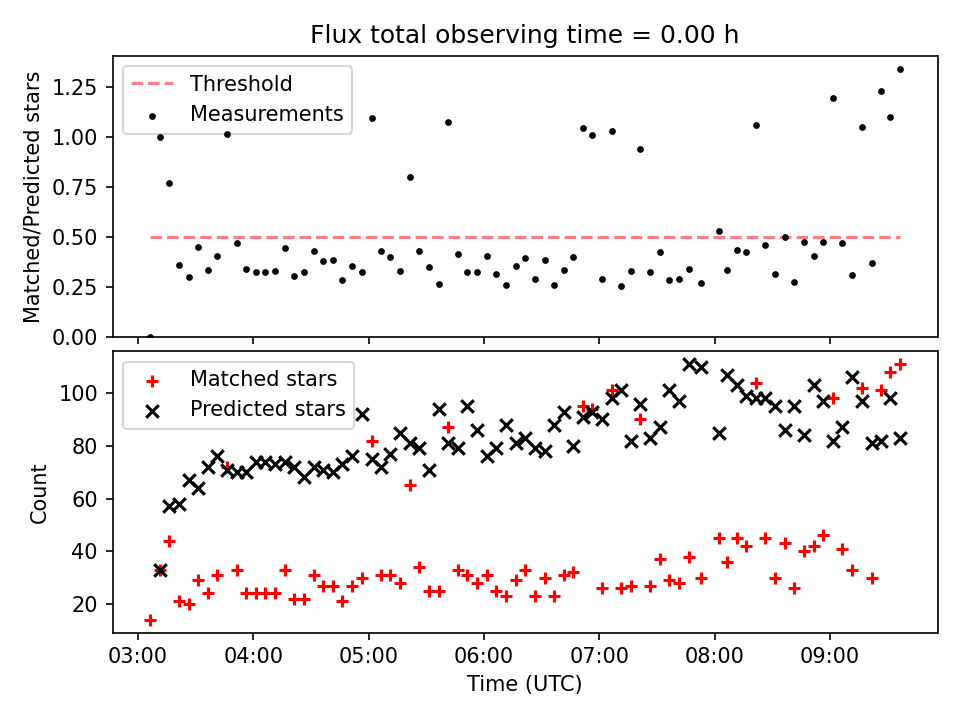 Flux total observing time = 0.00 h

Threshold
Measurements

Matched/Predicted stars

1.25
1.00
0.75
0.50
0.25
0.00

Matched stars
Predicted stars

Count

100
80
60
40
20

03:00 04:00 05:00 06:00 07:00 08:00 09:00

Time (UTC)